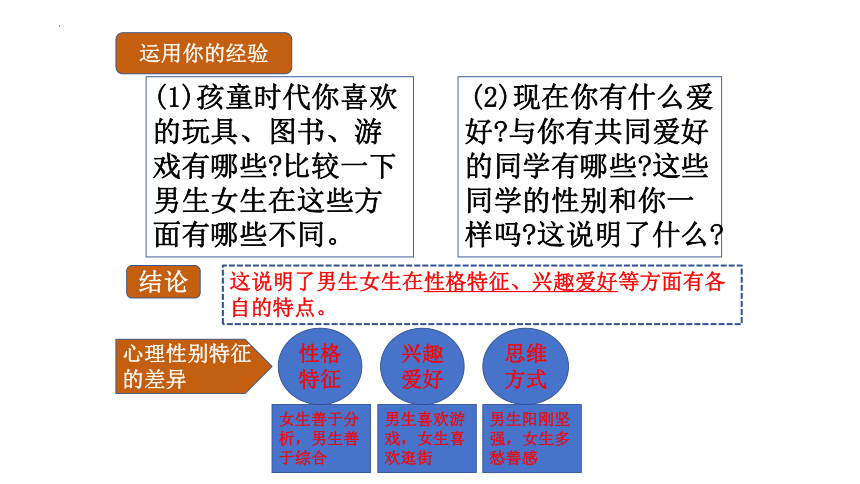 运用你的经验

(1)孩童时代你喜欢的玩具、图书、游戏有哪些?比较一下男生女生在这些方面有哪些不同。

(2)现在你有什么爱好?与你有共同爱好的同学有哪些?这些同学的性别和你一样吗?这说明了什么?

结论

这说明了男生女生在性格特征、兴趣爱好等方面有各自的特点。

心理性别特征的差异

性格特征

兴趣爱好

思维方式

女生善于分析，男生善于综合

男生喜欢游戏，女生喜欢逛街

男生阳刚坚强，女生多愁善感